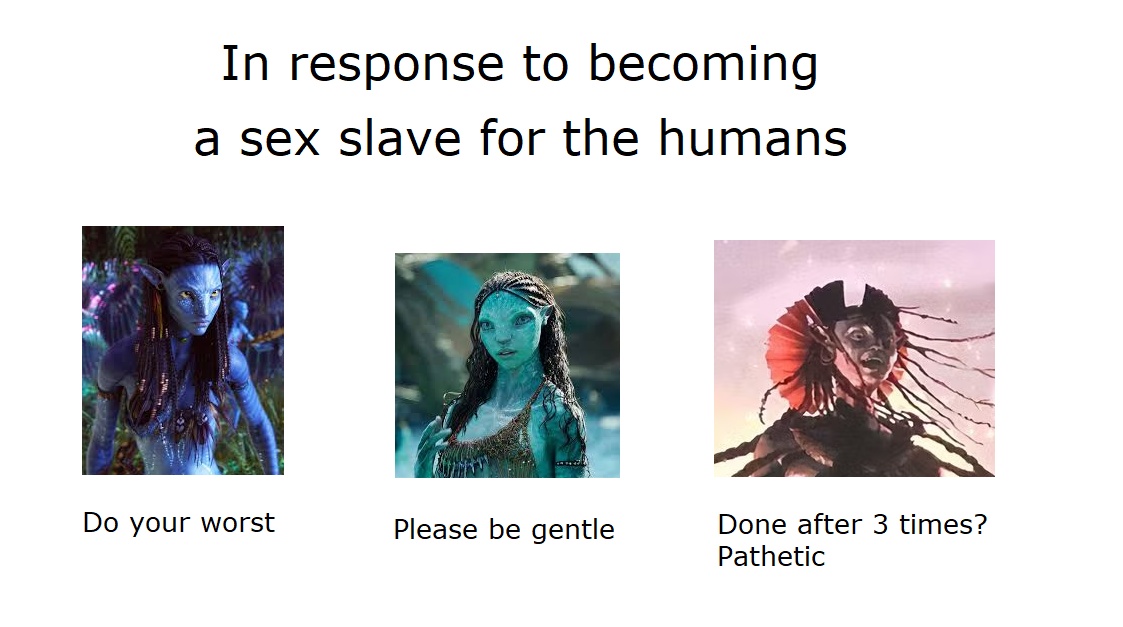 In response to becoming a sex slave for the humans

Do your worst

Please be gentle

Done after 3 times? Pathetic